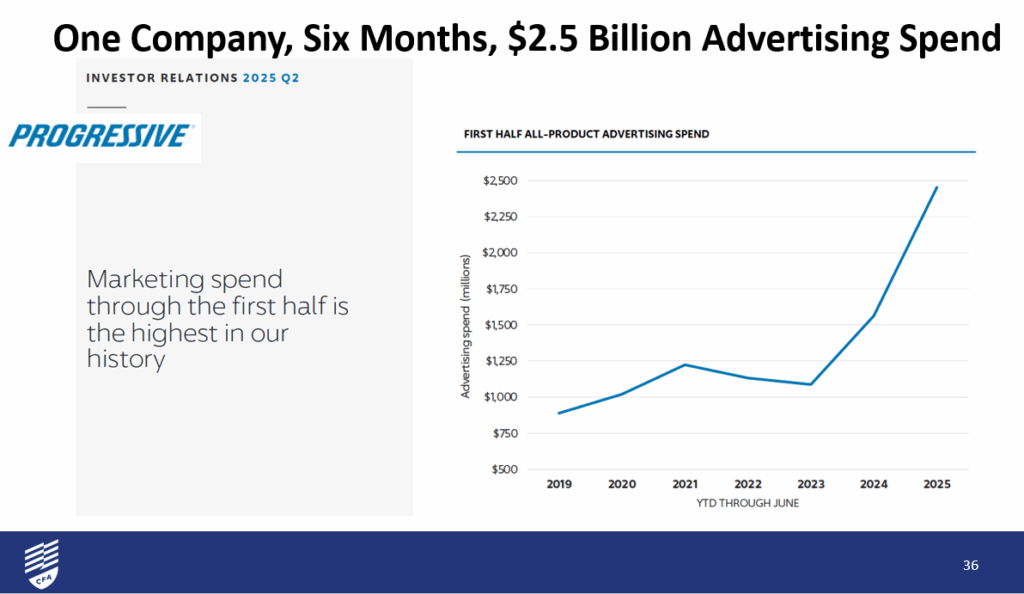 One Company, Six Months, $2.5 Billion Advertising Spend

INVESTOR RELATIONS 2025 Q2

PROGRESSIVE

Marketing spend through the first half is the highest in our history

FIRST HALF ALL-PRODUCT ADVERTISING SPEND

Advertising spend (millions)

$2,500
$2,250
$2,000
$1,750
$1,500
$1,250
$1,000
$750
$500

2019 2020 2021 2022 2023 2024 2025

YTD THROUGH JUNE

CFA

36